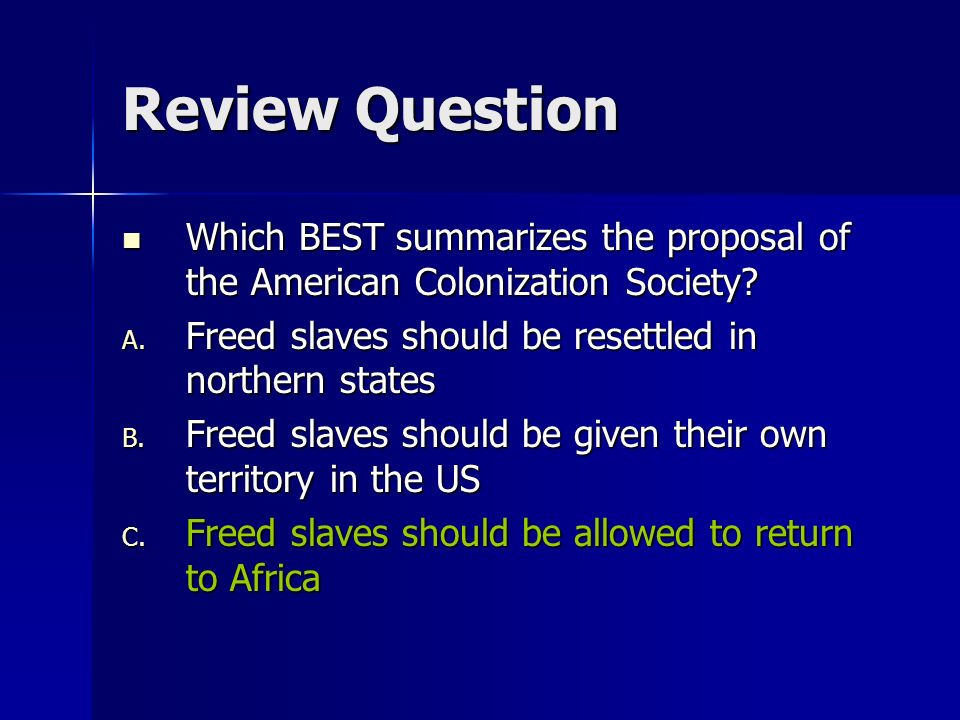 Review Question

Which BEST summarizes the proposal of the American Colonization Society?

A. Freed slaves should be resettled in northern states

B. Freed slaves should be given their own territory in the US

C. Freed slaves should be allowed to return to Africa